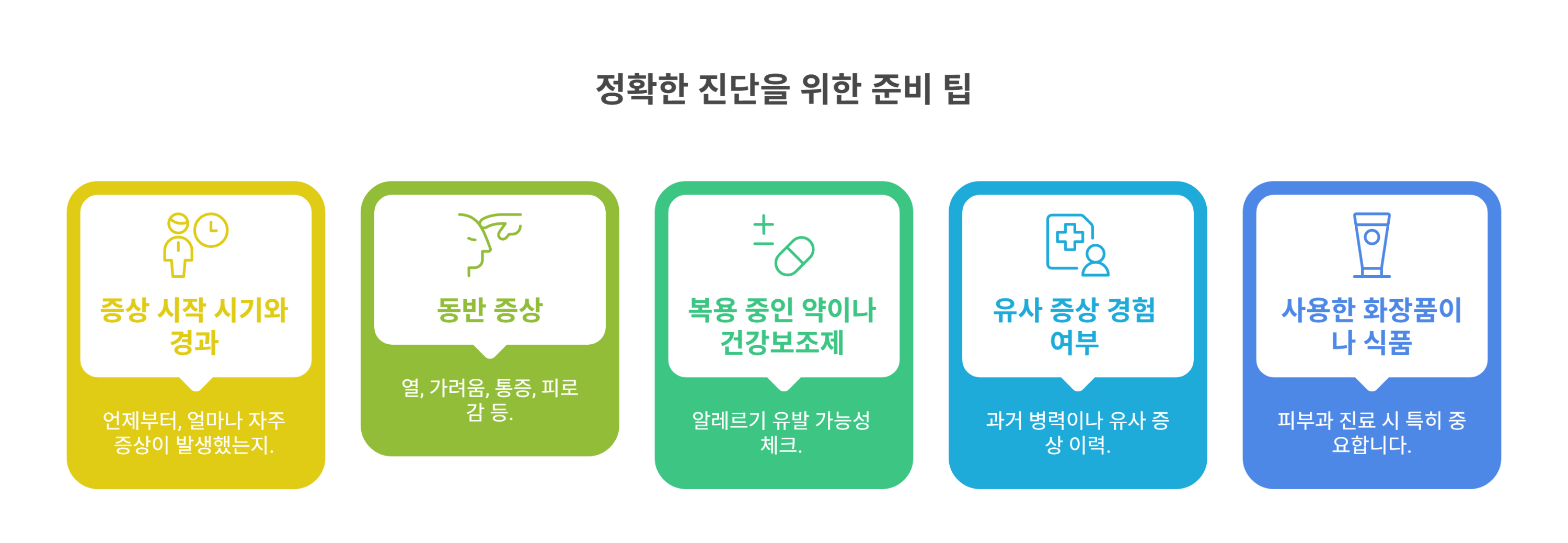 정확한 진단을 위한 준비 팁

증상 시작 시기와 경과

언제부터, 얼마나 자주 증상이 발생했는지.

동반 증상

열, 가려움, 통증, 피로감 등.

복용 중인 약이나 건강보조제

알레르기 유발 가능성 체크.

유사 증상 경험 여부

과거 병력이나 유사 증상 이력.

사용한 화장품이나 식품

피부과 진료 시 특히 중요합니다.